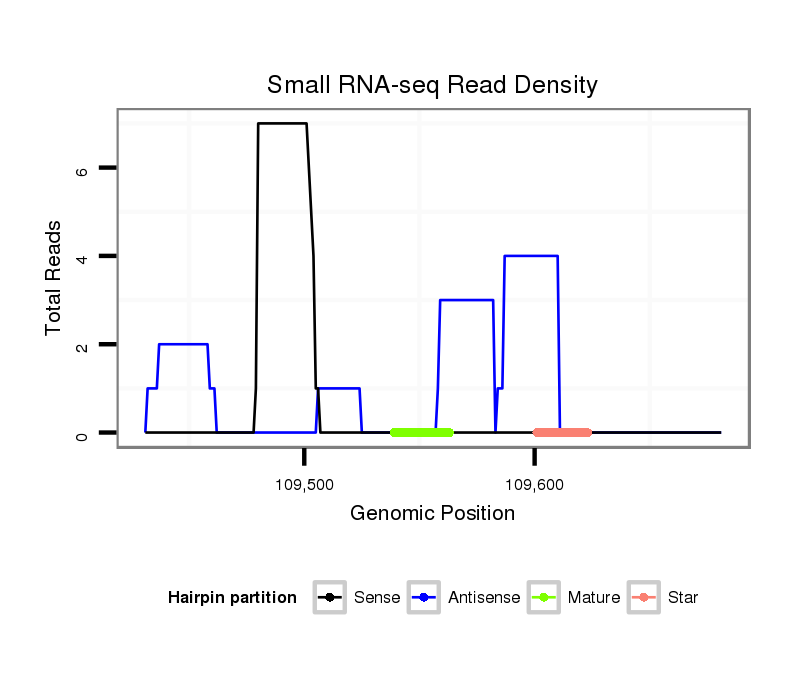 Small RNA-seq Read Density

Total Reads

6
4
2
0

109,500
109,600

Genomic Position

Hairpin partition
Sense
Antisense
Mature
Star